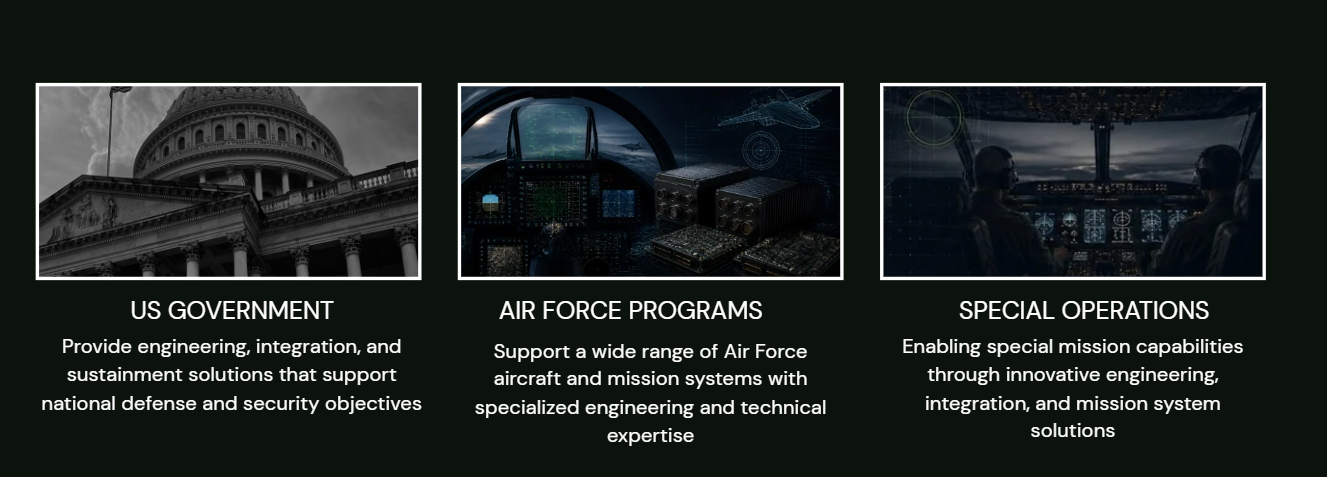 US GOVERNMENT

Provide engineering, integration, and sustainment solutions that support national defense and security objectives

AIR FORCE PROGRAMS

Support a wide range of Air Force aircraft and mission systems with specialized engineering and technical expertise

SPECIAL OPERATIONS

Enabling special mission capabilities through innovative engineering, integration, and mission system solutions